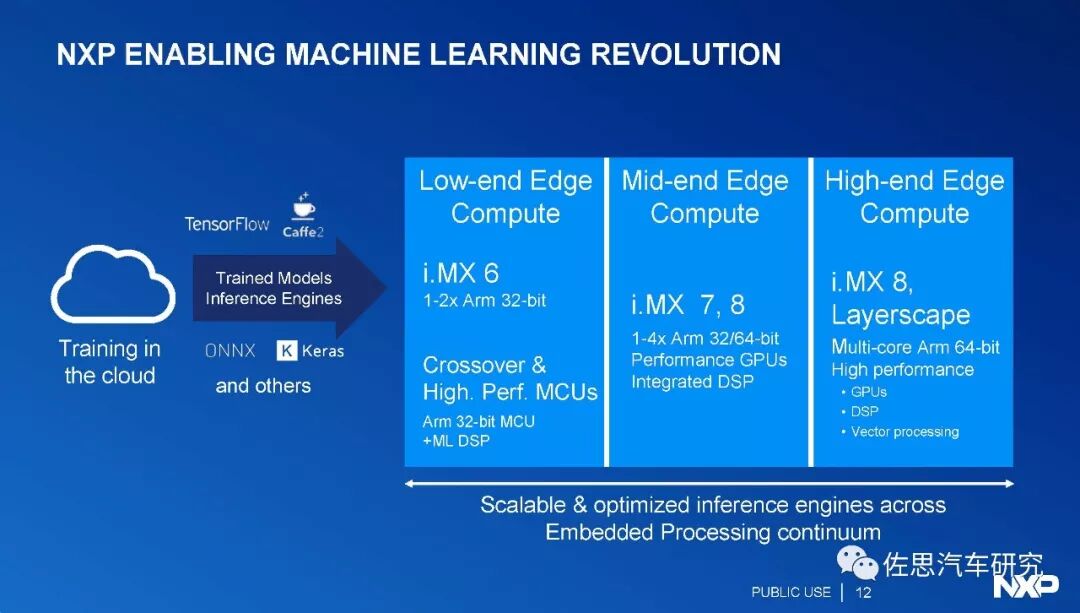 NXP ENABLING MACHINE LEARNING REVOLUTION

Training in the cloud

TensorFlow Caffe2

Trained Models Inference Engines

ONNX K Keras

and others

Low-end Edge Compute

i.MX 6
1-2x Arm 32-bit

Crossover & High. Perf. MCUs
Arm 32-bit MCU +ML DSP

Mid-end Edge Compute

i.MX 7, 8
1-4x Arm 32/64-bit Performance GPUs Integrated DSP

High-end Edge Compute

i.MX 8, Layerscape
Multi-core Arm 64-bit High performance
• GPUs
• DSP
• Vector processing

Scalable & optimized inference engines across Embedded Processing continuum

佐思汽车研究

PUBLIC USE | 12

NXP